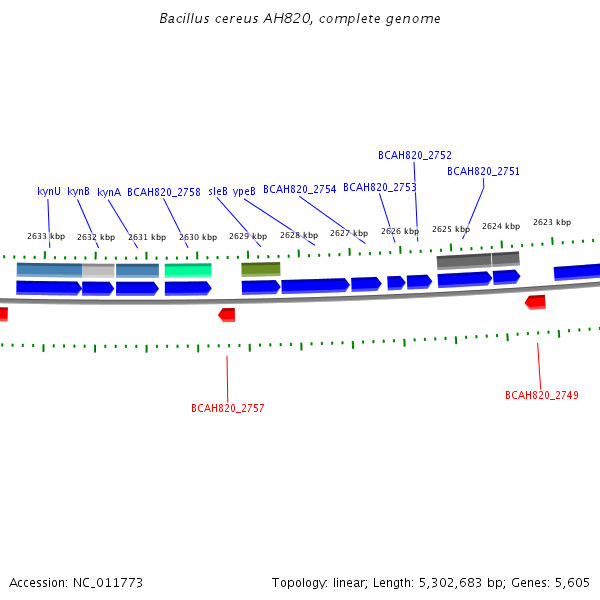 Bacillus cereus AH820, complete genome

BCAH820_2752

BCAH820_2751

kynU kynB kynA BCAH820_2758 sleB ypeB BCAH820_2754 BCAH820_2753

2633 kbp 2632 kbp 2631 kbp 2630 kbp 2629 kbp 2628 kbp 2627 kbp 2626 kbp 2625 kbp 2624 kbp 2623 kbp

BCAH820_2757

BCAH820_2749

Accession: NC_011773

Topology: linear; Length: 5,302,683 bp; Genes: 5,605